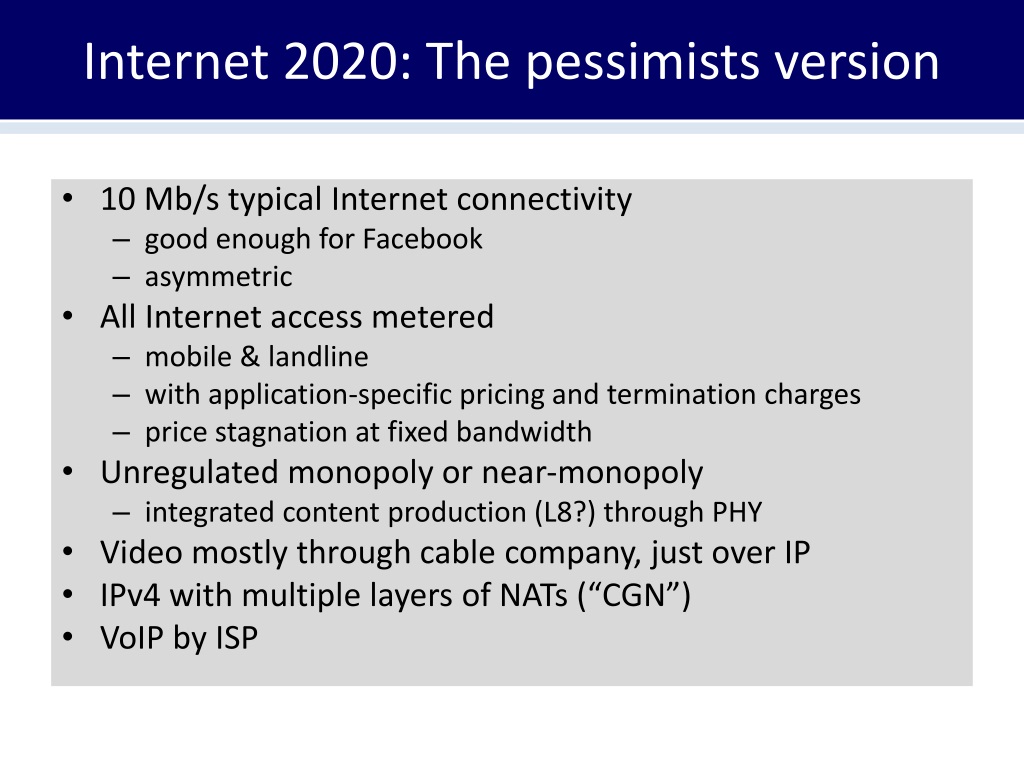 Internet 2020: The pessimists version

• 10 Mb/s typical Internet connectivity
– good enough for Facebook
– asymmetric
• All Internet access metered
– mobile & landline
– with application-specific pricing and termination charges
– price stagnation at fixed bandwidth
• Unregulated monopoly or near-monopoly
– integrated content production (L8?) through PHY
• Video mostly through cable company, just over IP
• IPv4 with multiple layers of NATs (“CGN”)
• VoIP by ISP